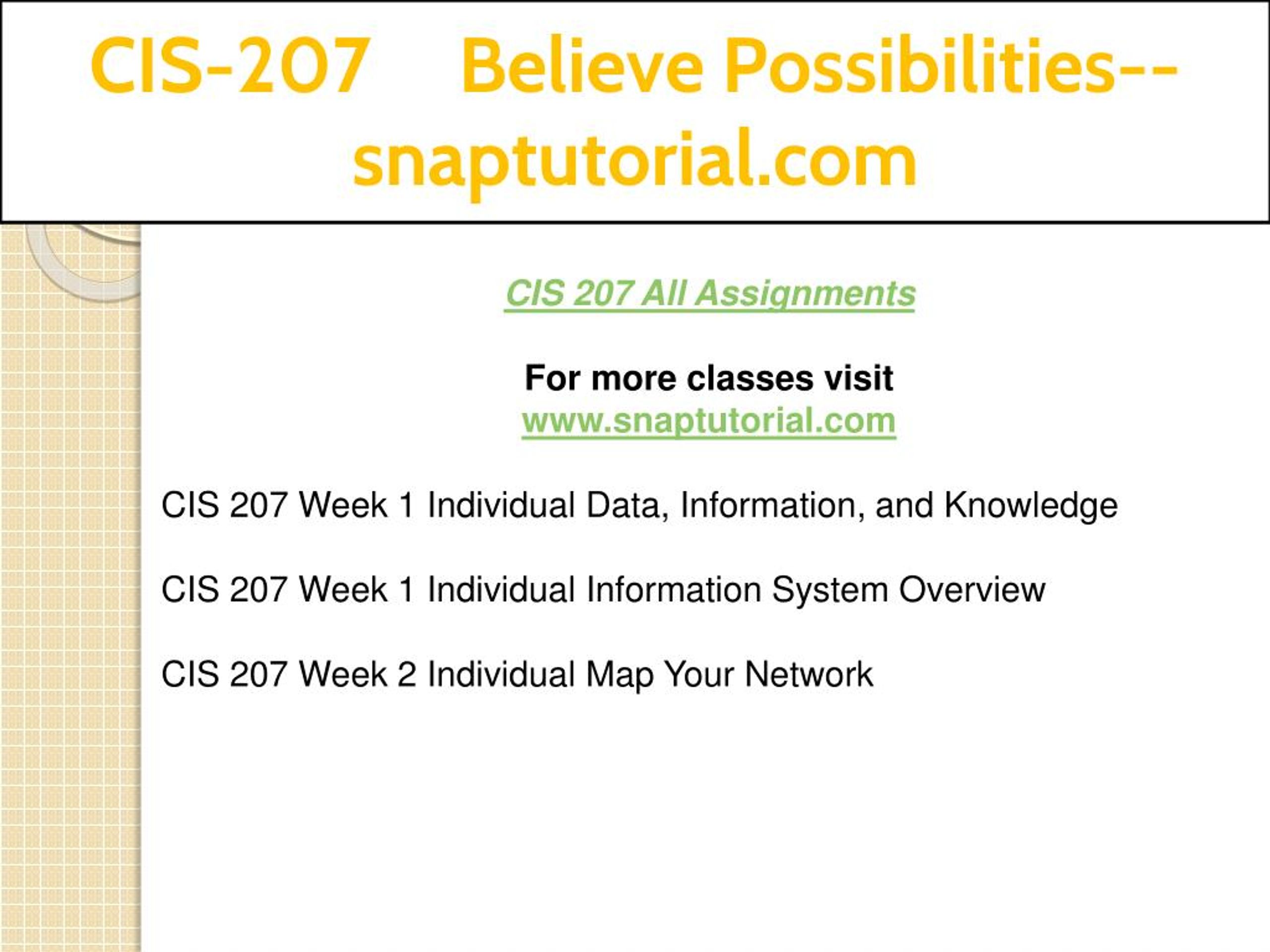 CIS-207 Believe Possibilities--snaptutorial.com

CIS 207 All Assignments

For more classes visit
www.snaptutorial.com

CIS 207 Week 1 Individual Data, Information, and Knowledge

CIS 207 Week 1 Individual Information System Overview

CIS 207 Week 2 Individual Map Your Network